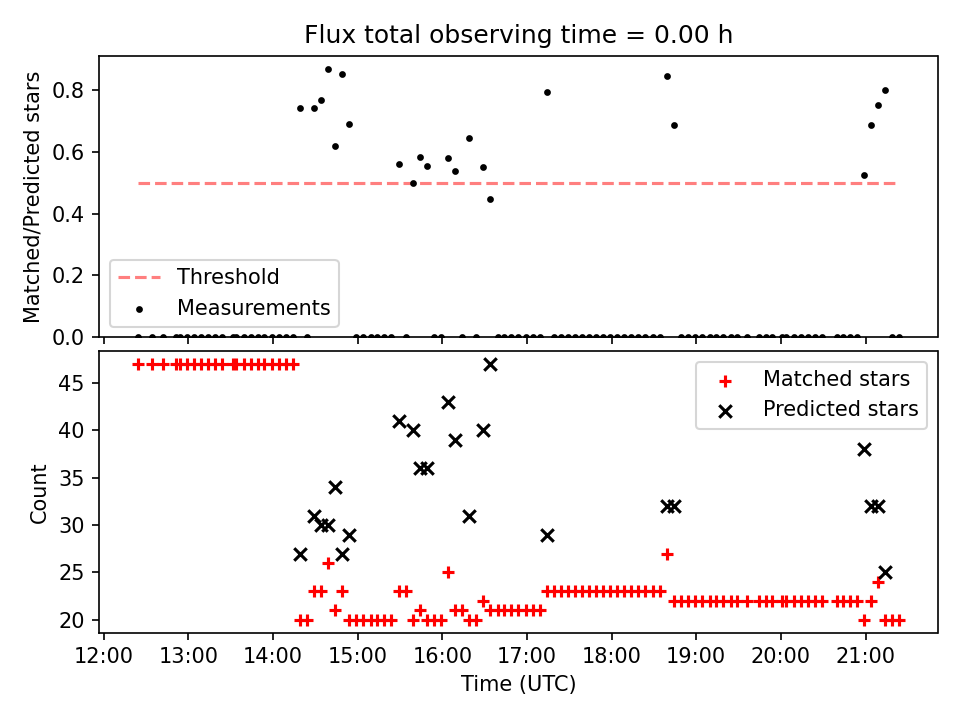 Flux total observing time = 0.00 h

Matched/Predicted stars

0.8
0.6
0.4
0.2
0.0

Threshold
Measurements

Count

45
40
35
30
25
20

Matched stars
Predicted stars

12:00 13:00 14:00 15:00 16:00 17:00 18:00 19:00 20:00 21:00

Time (UTC)